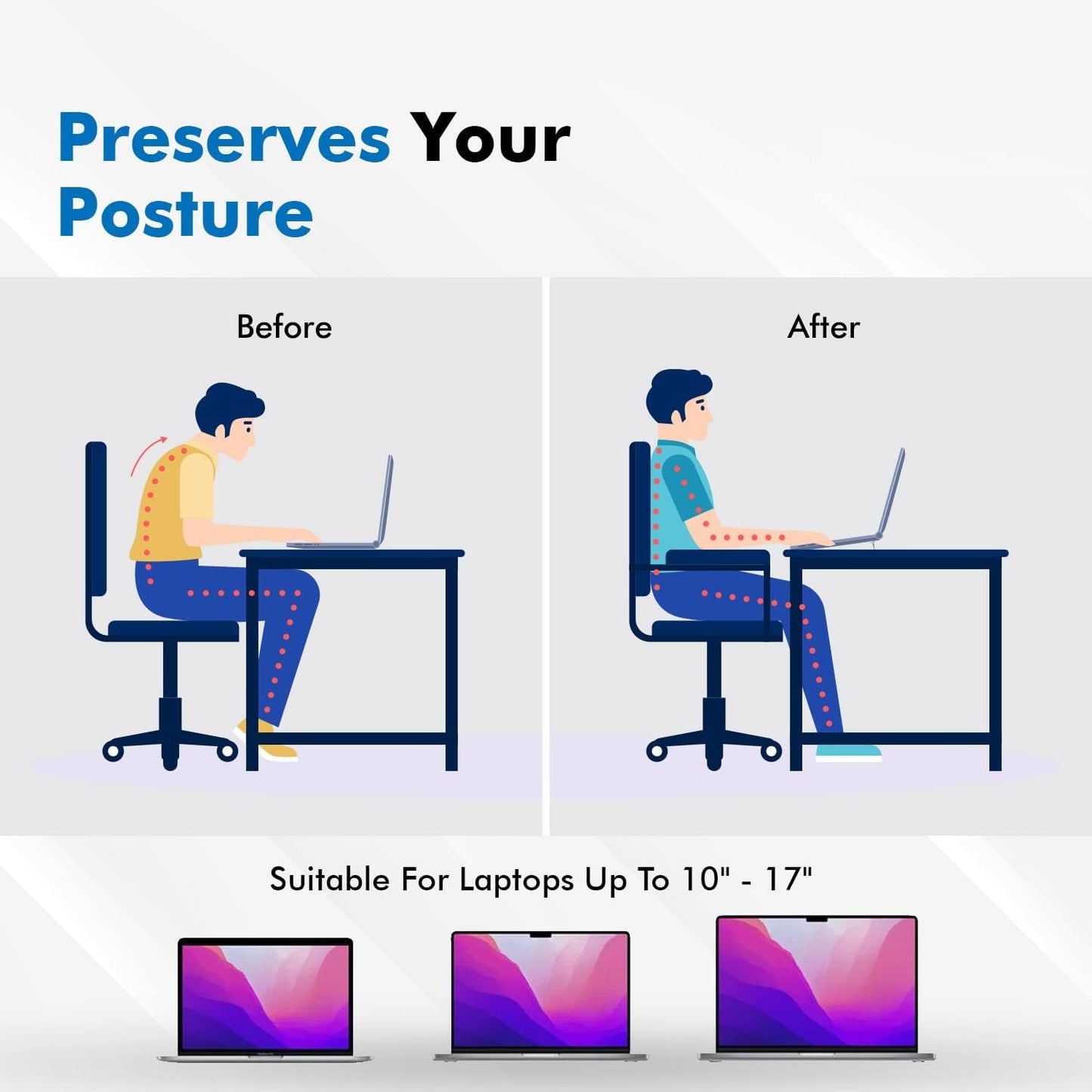 Preserves Your Posture

Before

After

Suitable For Laptops Up To 10" - 17"